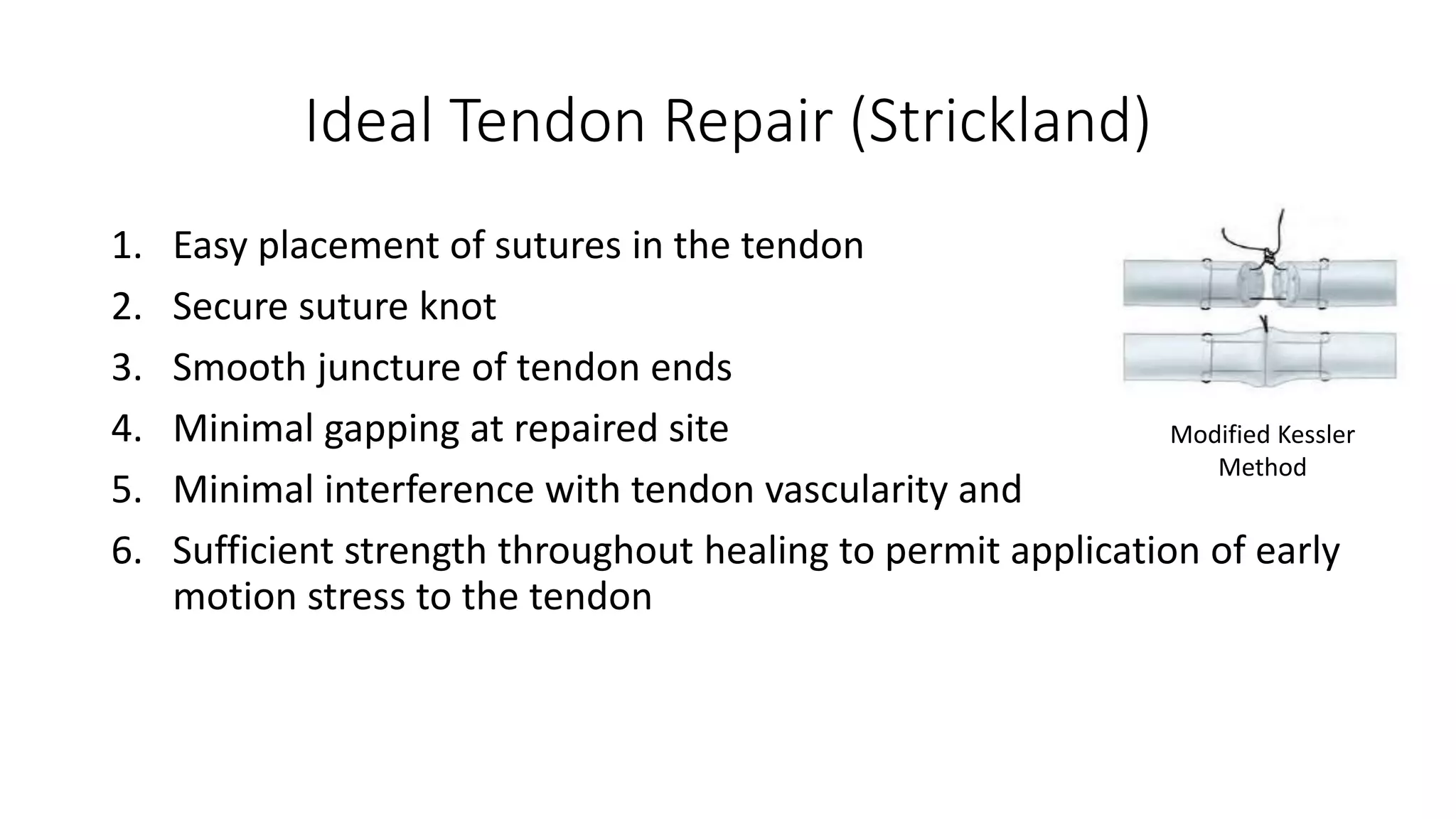 Ideal Tendon Repair (Strickland)

1. Easy placement of sutures in the tendon
2. Secure suture knot
3. Smooth juncture of tendon ends
4. Minimal gapping at repaired site
5. Minimal interference with tendon vascularity and
6. Sufficient strength throughout healing to permit application of early motion stress to the tendon

Modified Kessler Method